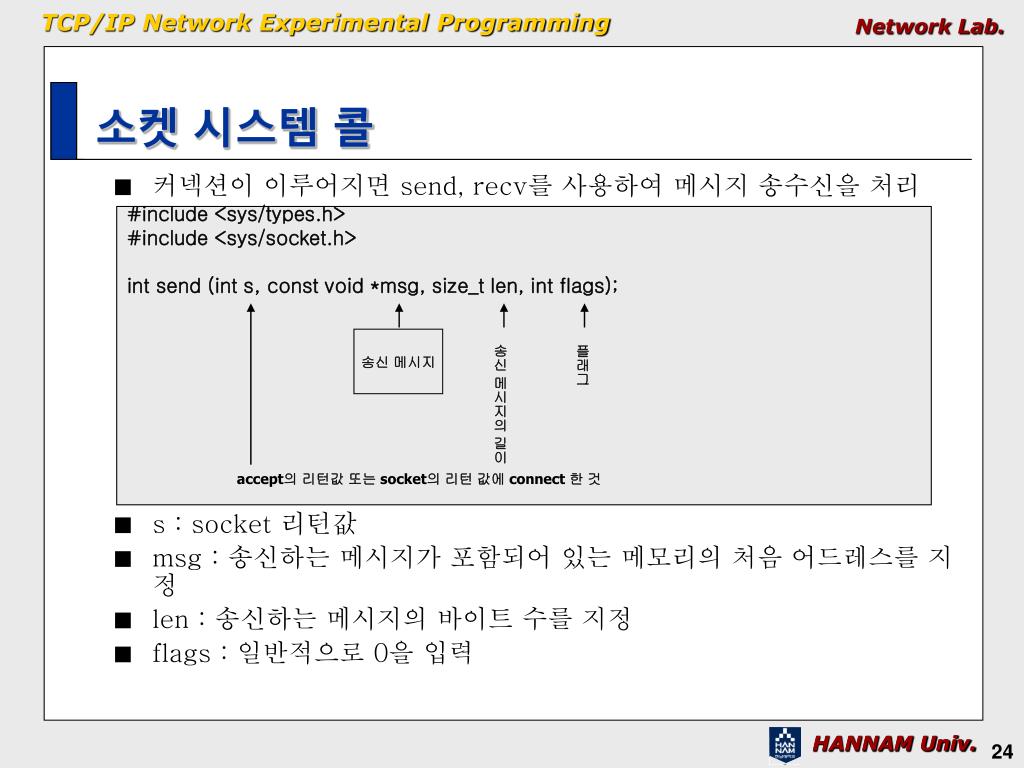 TCP/IP Network Experimental Programming

Network Lab.

소켓 시스템 콜

■ 커넥션이 이루어지면 send, recv를 사용하여 메시지 송수신을 처리

#include <sys/types.h>
#include <sys/socket.h>

int send (int s, const void *msg, size_t len, int flags);

송신 메시지

송신 메시지의 길이

플래그

accept의 리턴값 또는 socket의 리턴 값에 connect 한 것

■ s : socket 리턴값

■ msg : 송신하는 메시지가 포함되어 있는 메모리의 처음 어드레스를 지정

■ len : 송신하는 메시지의 바이트 수를 지정

■ flags : 일반적으로 0을 입력

HAN NAM

HANNAM Univ.

24